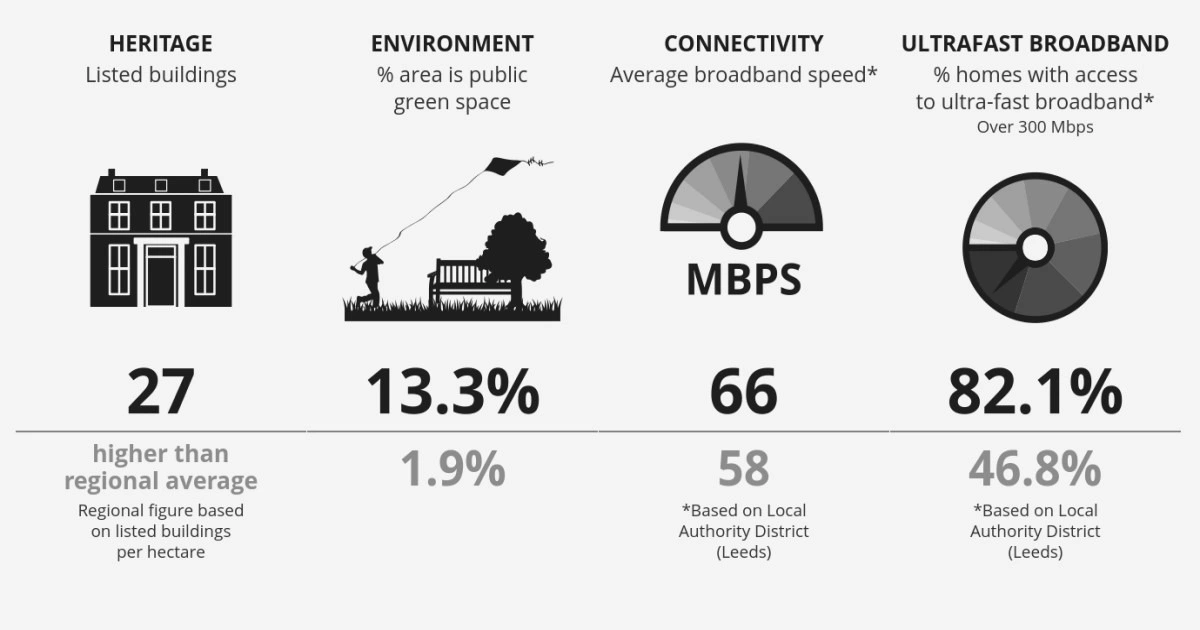 HERITAGE
Listed buildings

27

higher than regional average

Regional figure based on listed buildings per hectare

ENVIRONMENT
% area is public green space

13.3%

1.9%

CONNECTIVITY
Average broadband speed*

MBPS

66

58

*Based on Local Authority District (Leeds)

ULTRAFAST BROADBAND
% homes with access to ultra-fast broadband*
Over 300 Mbps

82.1%

46.8%

*Based on Local Authority District (Leeds)